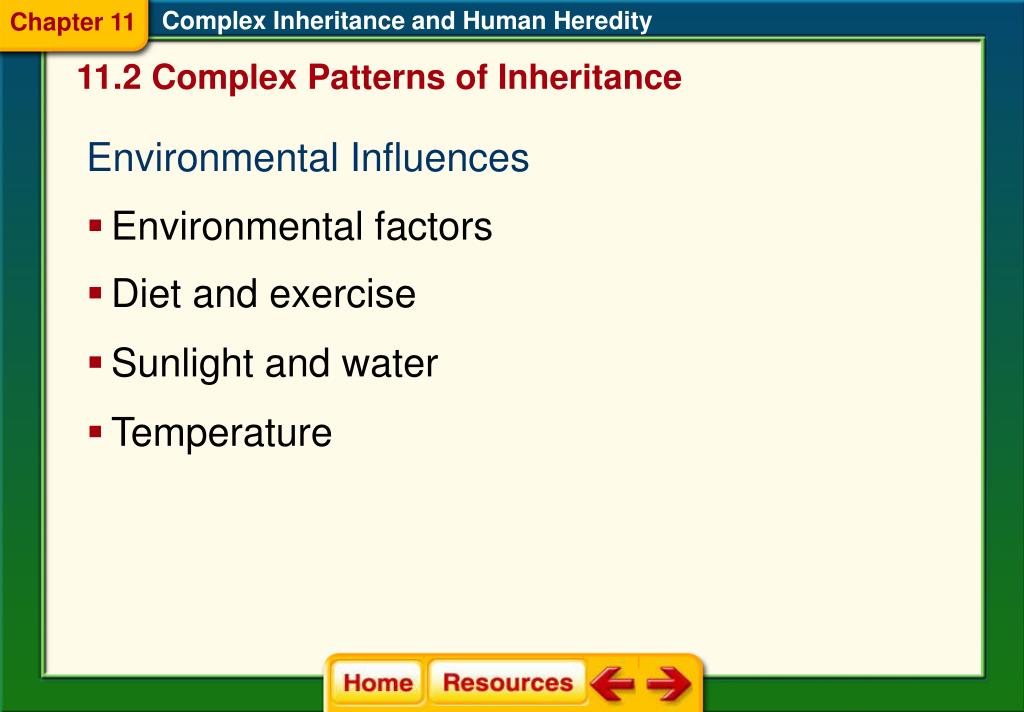 Chapter 11 Complex Inheritance and Human Heredity

11.2 Complex Patterns of Inheritance

Environmental Influences

▪ Environmental factors

▪ Diet and exercise

▪ Sunlight and water

▪ Temperature

Home Resources